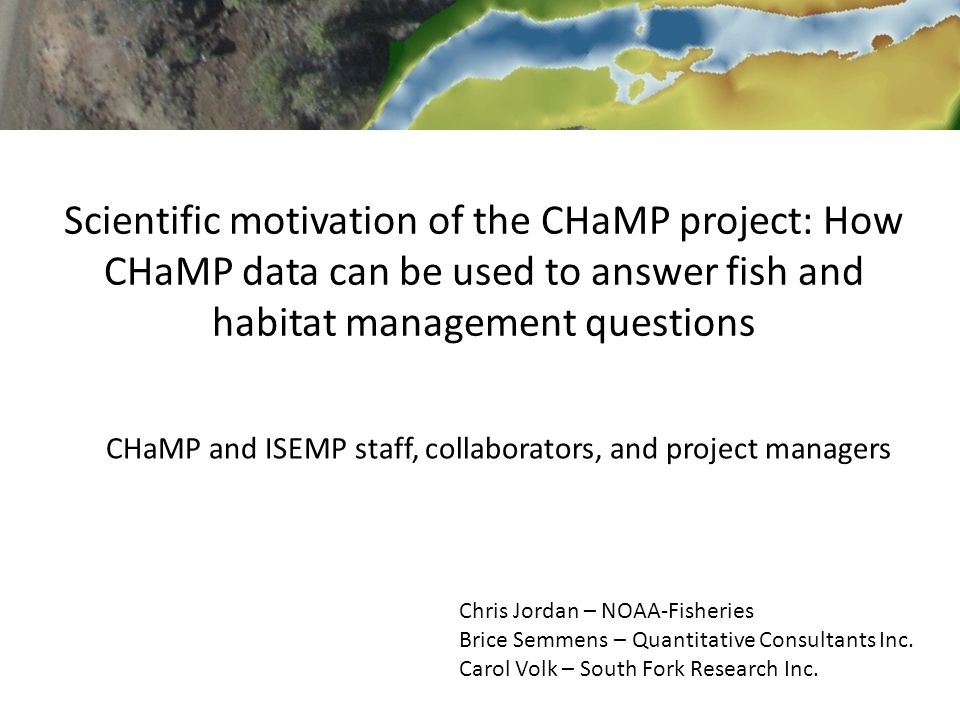 Scientific motivation of the CHaMP project: How CHaMP data can be used to answer fish and habitat management questions

CHaMP and ISEMP staff, collaborators, and project managers

Chris Jordan – NOAA-Fisheries
Brice Semmens – Quantitative Consultants Inc.
Carol Volk – South Fork Research Inc.